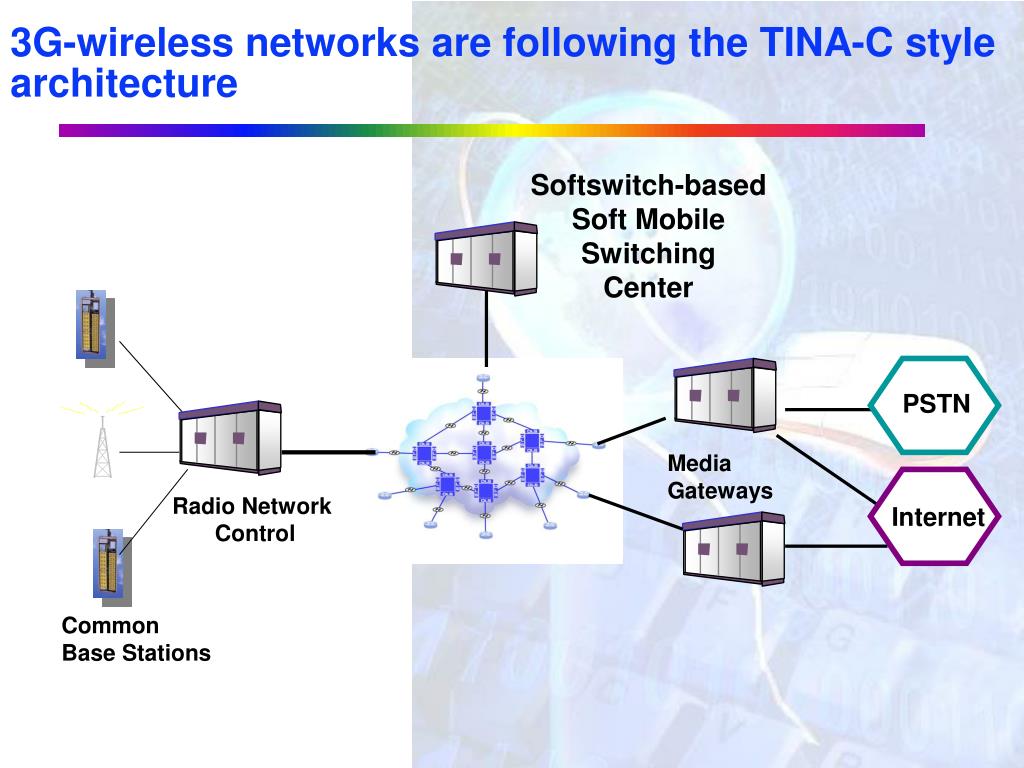 3G-wireless networks are following the TINA-C style architecture

Softswitch-based
Soft Mobile
Switching
Center

PSTN

Media
Gateways

Internet

Radio Network
Control

Common
Base Stations